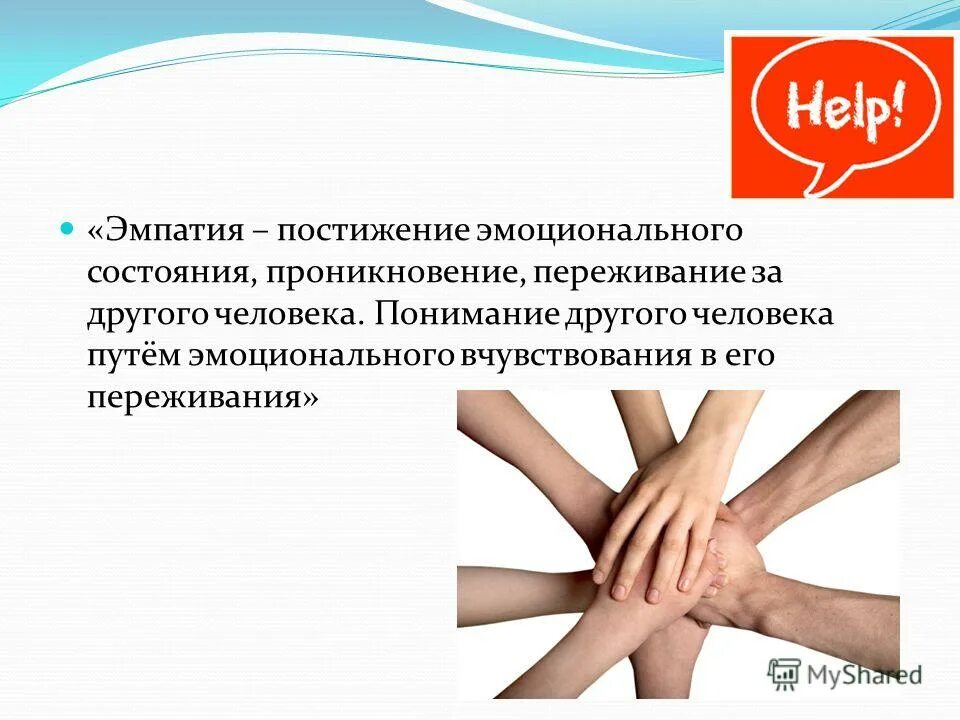 Help!

«Эмпатия – постижение эмоционального состояния, проникновение, переживание за другого человека. Понимание другого человека путём эмоционального вчувствования в его переживания»

MyShared